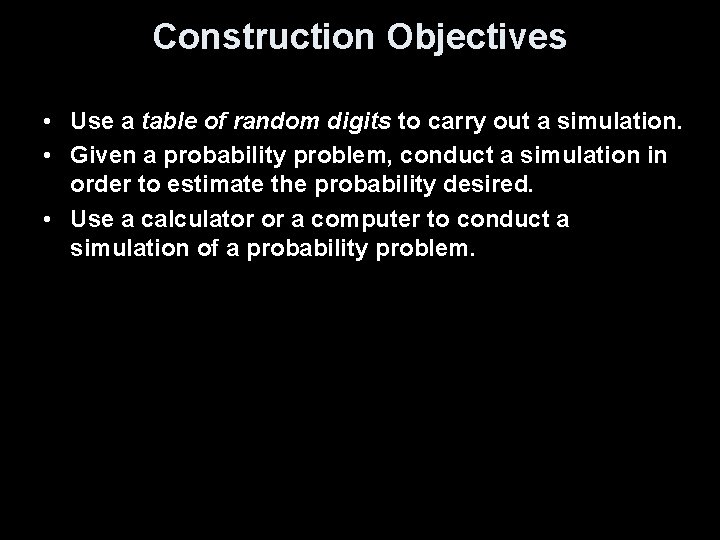 Construction Objectives

• Use a table of random digits to carry out a simulation.
• Given a probability problem, conduct a simulation in order to estimate the probability desired.
• Use a calculator or a computer to conduct a simulation of a probability problem.